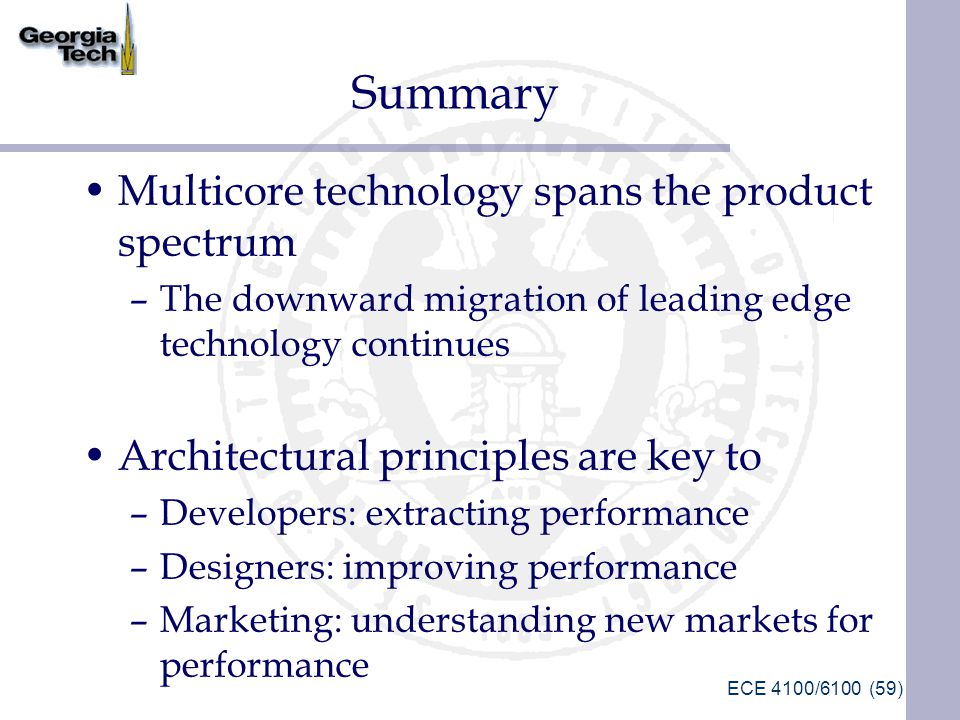 Georgia Tech

Summary

• Multicore technology spans the product spectrum
– The downward migration of leading edge technology continues

• Architectural principles are key to
– Developers: extracting performance
– Designers: improving performance
– Marketing: understanding new markets for performance

ECE 4100/6100 (59)